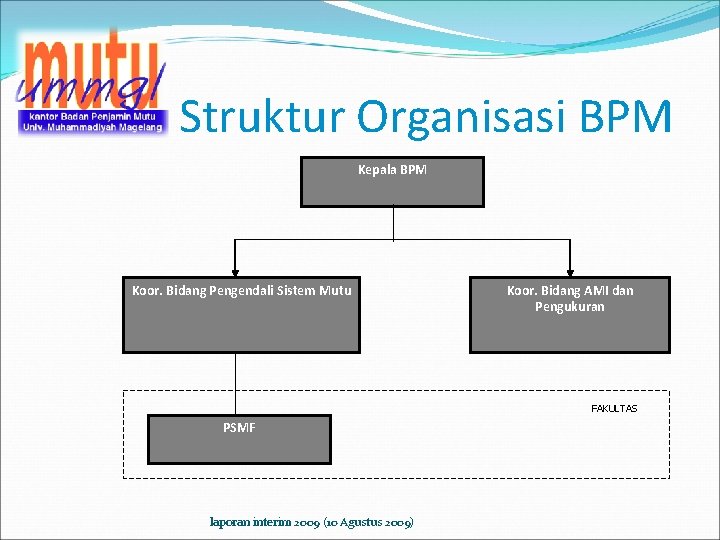 mutu
ummgl
kantor Badan Penjamin Mutu
Univ. Muhammadiyah Magelang

Struktur Organisasi BPM

Kepala BPM

Koor. Bidang Pengendali Sistem Mutu

Koor. Bidang AMI dan Pengukuran

FAKULTAS

PSMF

laporan interim 2009 (10 Agustus 2009)